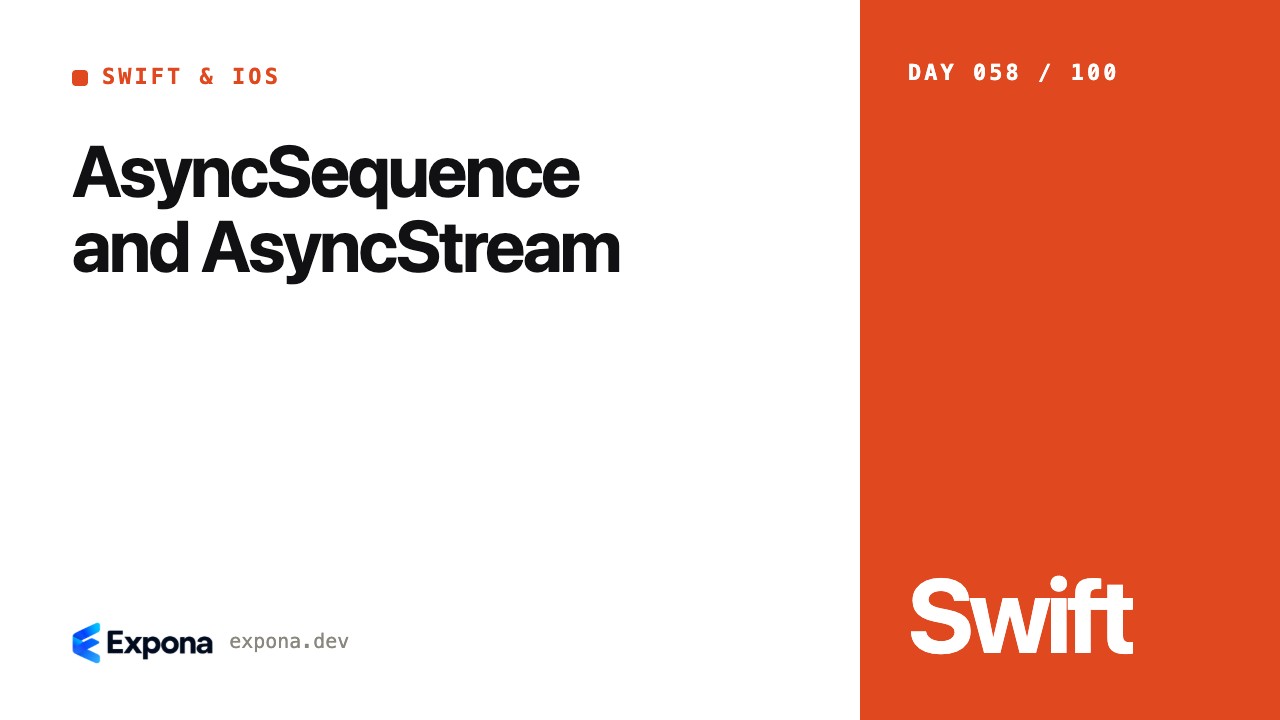 SWIFT & IOS

AsyncSequence and AsyncStream

Expona expona.dev

DAY 058 / 100

Swift